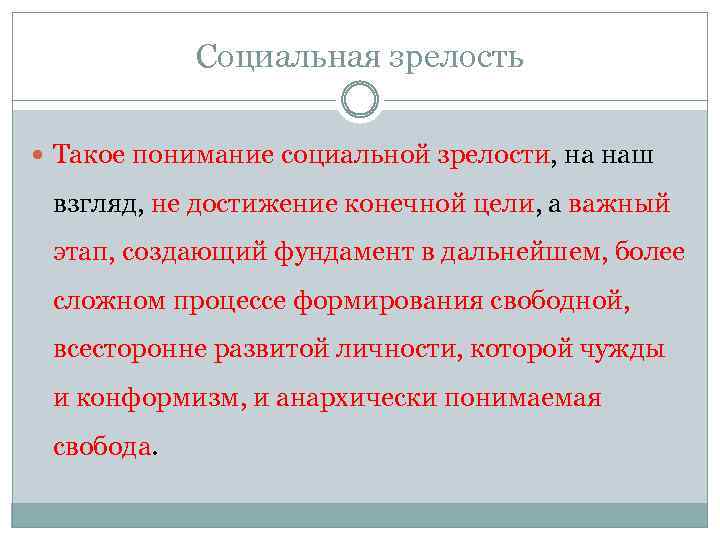 Социальная зрелость

Такое понимание социальной зрелости, на наш взгляд, не достижение конечной цели, а важный этап, создающий фундамент в дальнейшем, более сложном процессе формирования свободной, всесторонне развитой личности, которой чужды и конформизм, и анархически понимаемая свобода.